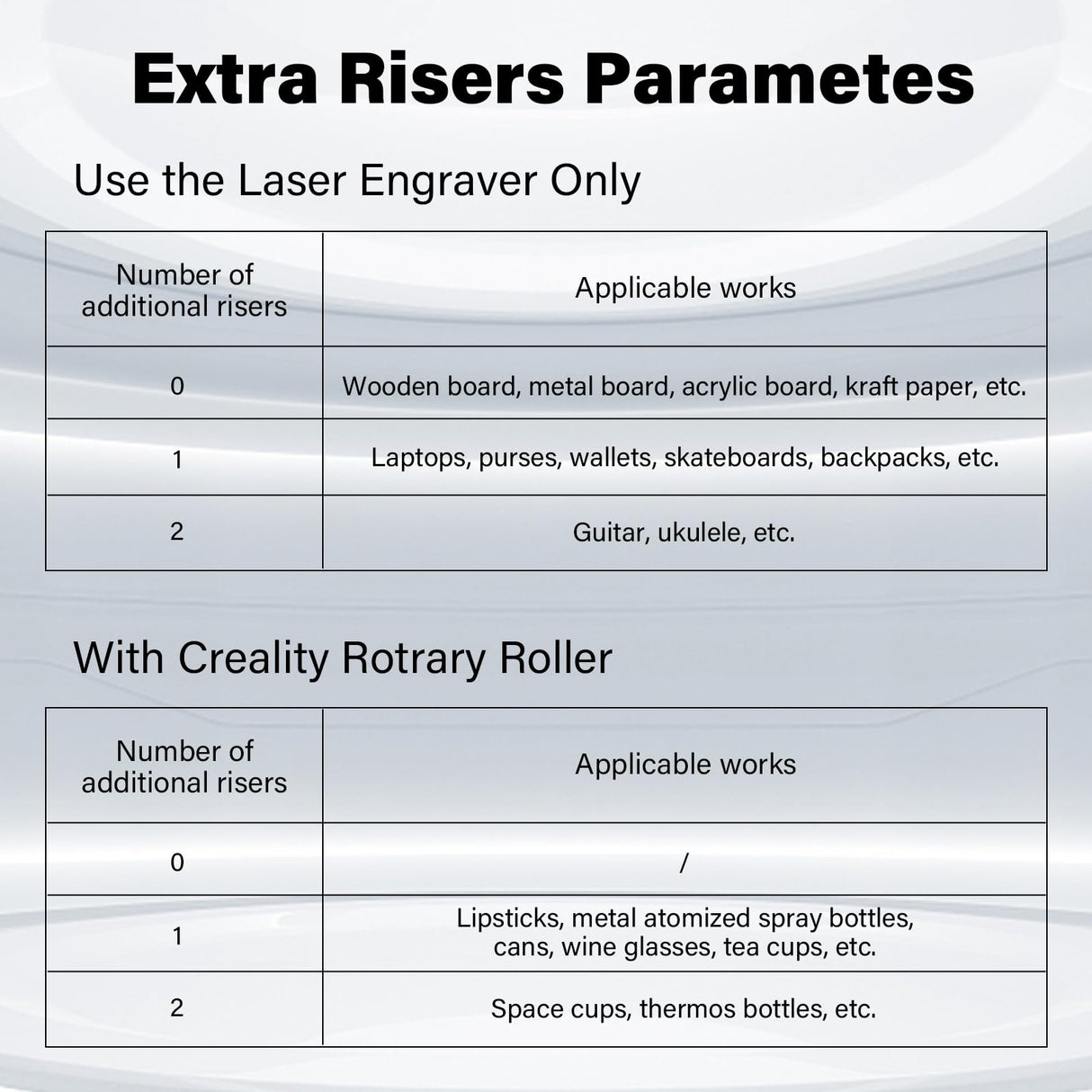 Extra Risers Parametes

Use the Laser Engraver Only

| Number of additional risers | Applicable works |
|---|---|
| 0 | Wooden board, metal board, acrylic board, kraft paper, etc. |
| 1 | Laptops, purses, wallets, skateboards, backpacks, etc. |
| 2 | Guitar, ukulele, etc. |

With Creality Rotrary Roller

| Number of additional risers | Applicable works |
|---|---|
| 0 | / |
| 1 | Lipsticks, metal atomized spray bottles, cans, wine glasses, tea cups, etc. |
| 2 | Space cups, thermos bottles, etc. |